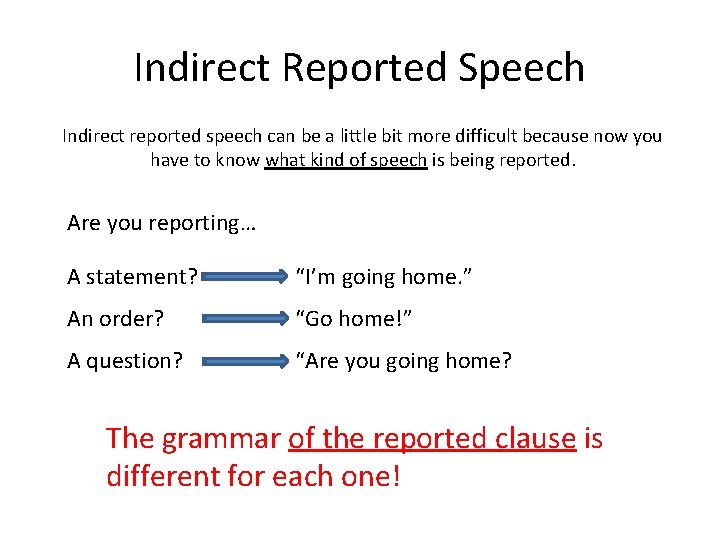 Indirect Reported Speech

Indirect reported speech can be a little bit more difficult because now you have to know what kind of speech is being reported.

Are you reporting…

A statement? “I’m going home.”

An order? “Go home!”

A question? “Are you going home?

The grammar of the reported clause is different for each one!